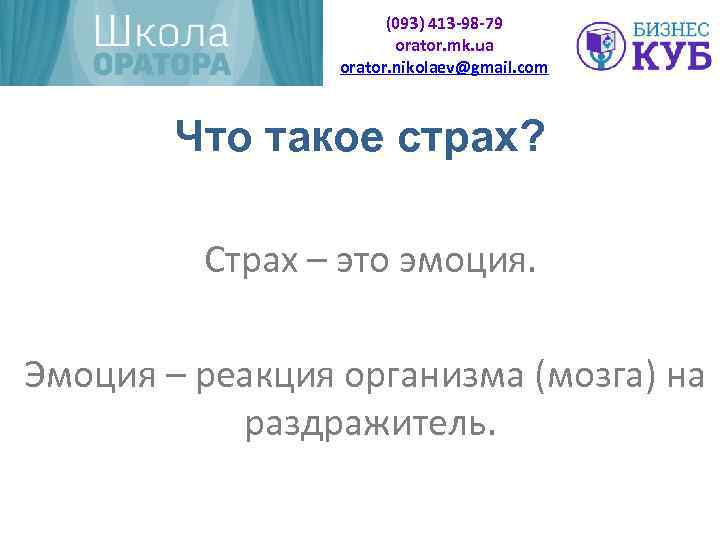 Школа
ОРАТОРА

(093) 413-98-79
orator.mk.ua
orator.nikolaev@gmail.com

БИЗНЕС
КУБ

Что такое страх?

Страх – это эмоция.

Эмоция – реакция организма (мозга) на раздражитель.